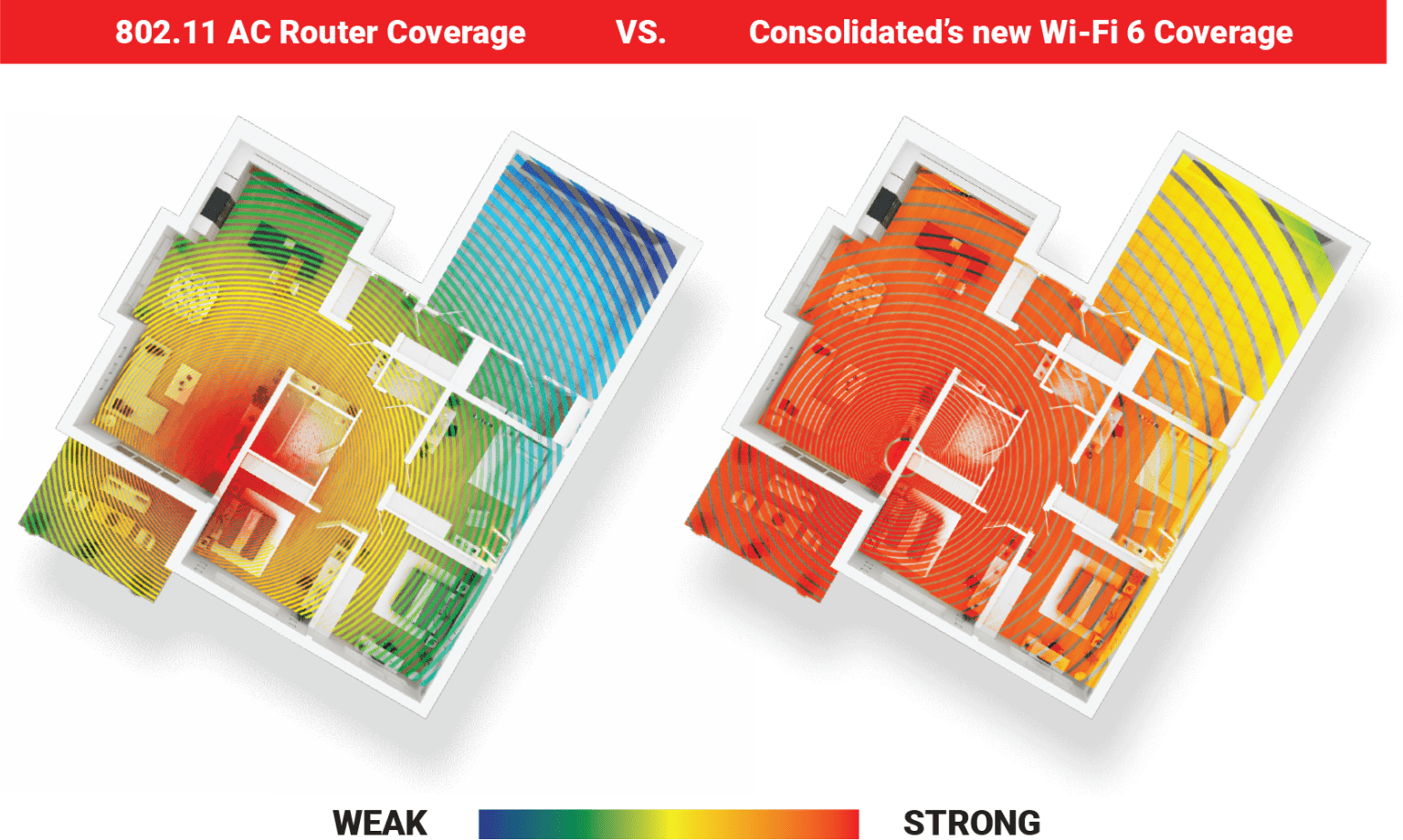 802.11 AC Router Coverage VS. Consolidated's new Wi-Fi 6 Coverage

WEAK STRONG